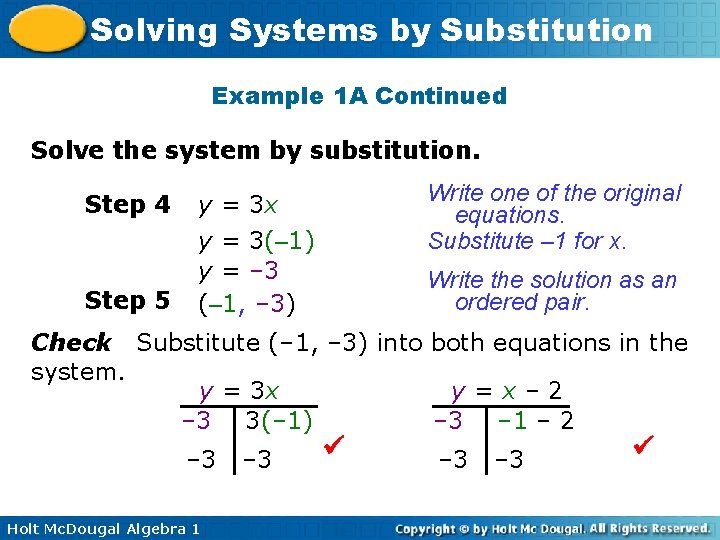 Solving Systems by Substitution

Example 1A Continued

Solve the system by substitution.

Step 4 $y = 3x$ Write one of the original equations.

$y = 3(-1)$ Substitute –1 for x.

$y = -3$

Step 5 $(-1, -3)$ Write the solution as an ordered pair.

Check Substitute (–1, –3) into both equations in the system.

| $y = 3x$ | |
|---|---|
| $-3$ | $3(-1)$ |
| $-3$ | $-3$ ✓ |

| $y = x - 2$ | |
|---|---|
| $-3$ | $-1 - 2$ |
| $-3$ | $-3$ ✓ |

Holt McDougal Algebra 1

Copyright © by Holt Mc Dougal. All Rights Reserved.